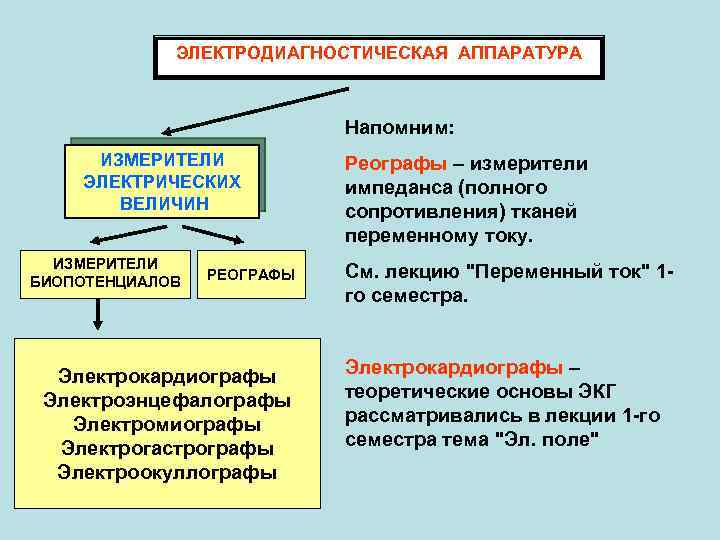 ЭЛЕКТРОДИАГНОСТИЧЕСКАЯ АППАРАТУРА

ИЗМЕРИТЕЛИ ЭЛЕКТРИЧЕСКИХ ВЕЛИЧИН

ИЗМЕРИТЕЛИ БИОПОТЕНЦИАЛОВ

РЕОГРАФЫ

Электрокардиографы
Электроэнцефалографы
Электромиографы
Электрогастрографы
Электроокуллографы

Напомним:

Реографы – измерители импеданса (полного сопротивления) тканей переменному току.

См. лекцию "Переменный ток" 1-го семестра.

Электрокардиографы – теоретические основы ЭКГ рассматривались в лекции 1-го семестра тема "Эл. поле"